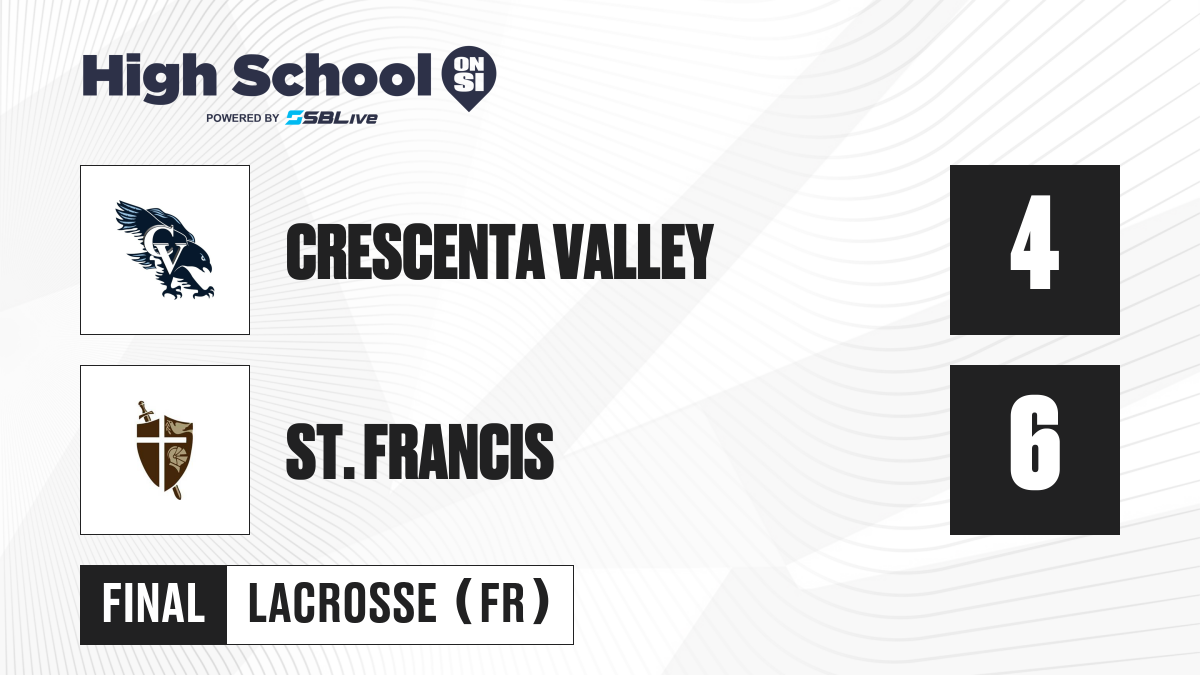 High School ON SI
POWERED BY SBLive

CV

CRESCENTA VALLEY

4

ST. FRANCIS

6

FINAL LACROSSE (FR)